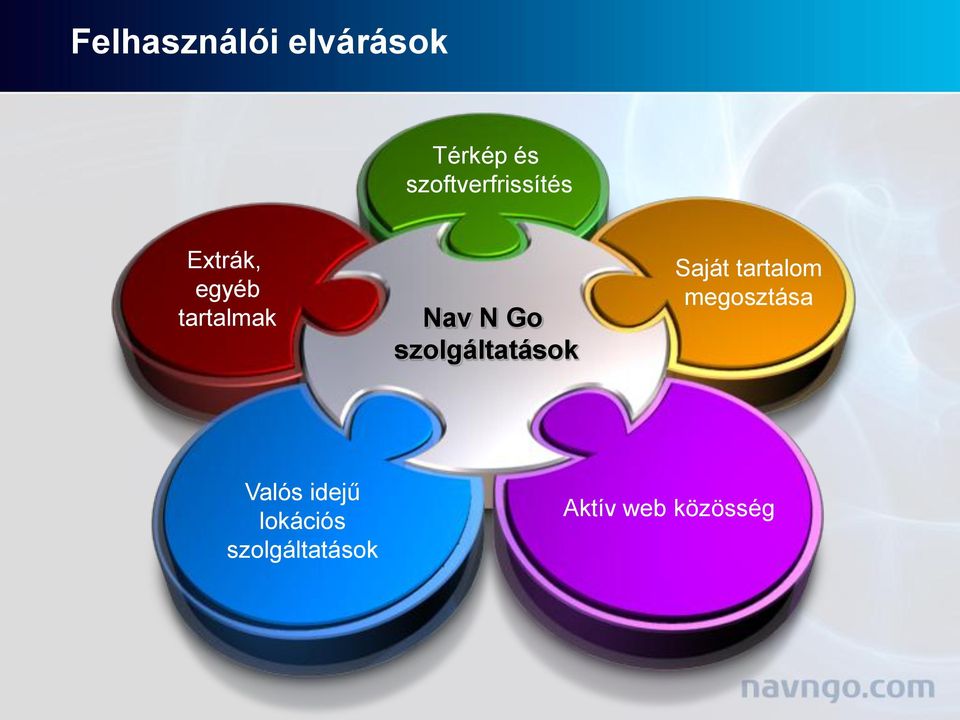 Felhasználói elvárások

Térkép és szoftverfrissítés

Extrák, egyéb tartalmak

Saját tartalom megosztása

Nav N Go szolgáltatások

Valós idejű lokációs szolgáltatások

Aktív web közösség

navngo.com